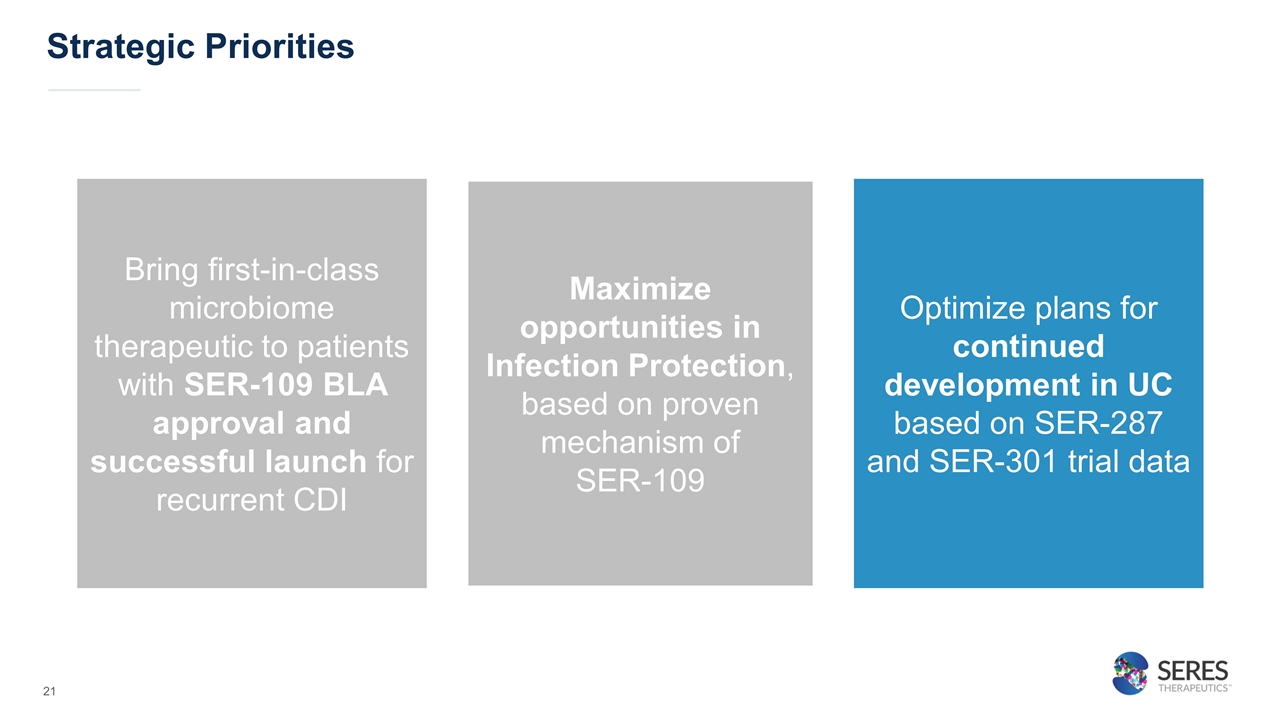 Strategic Priorities

Bring first-in-class microbiome therapeutic to patients with SER-109 BLA approval and successful launch for recurrent CDI

Maximize opportunities in Infection Protection, based on proven mechanism of SER-109

Optimize plans for continued development in UC based on SER-287 and SER-301 trial data

21

SERES THERAPEUTICS